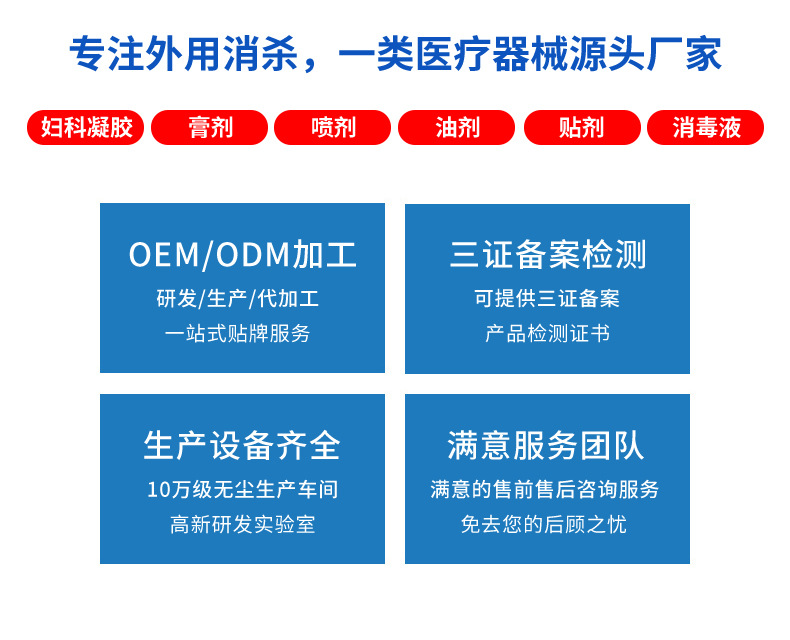 专注外用消杀，一类医疗器械源头厂家

妇科凝胶 膏剂 喷剂 油剂 贴剂 消毒液

OEM/ODM加工
研发/生产/代加工
一站式贴牌服务

三证备案检测
可提供三证备案
产品检测证书

生产设备齐全
10万级无尘生产车间
高新研发实验室

满意服务团队
满意的售前售后咨询服务
免去您的后顾之忧